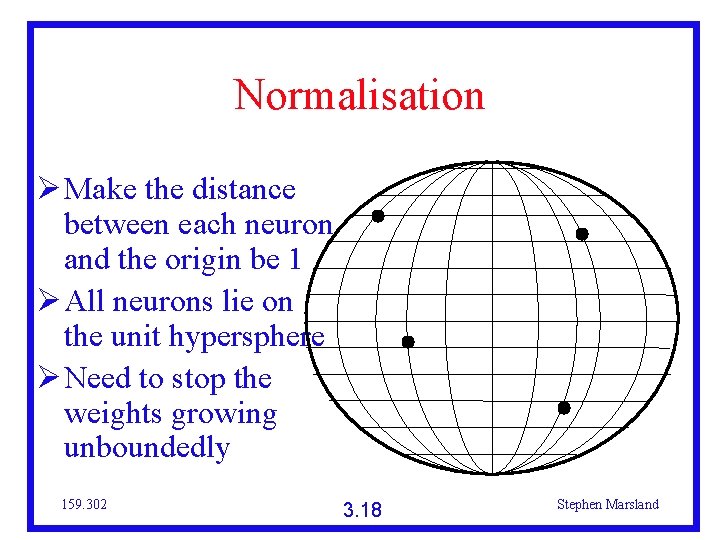 Normalisation

➢ Make the distance between each neuron and the origin be 1

➢ All neurons lie on the unit hypersphere

➢ Need to stop the weights growing unboundedly

159.302

3.18

Stephen Marsland